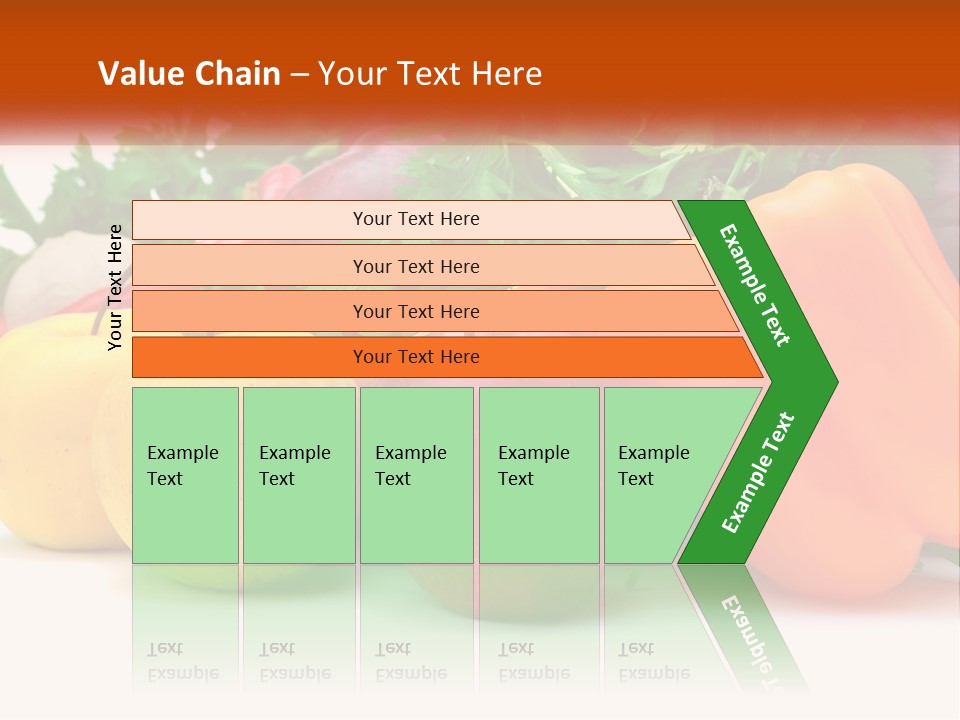 Value Chain – Your Text Here

Your Text Here

Your Text Here

Your Text Here

Your Text Here

Your Text Here

Example Text

Example Text

Example Text

Example Text

Example Text

Example Text

Example Text